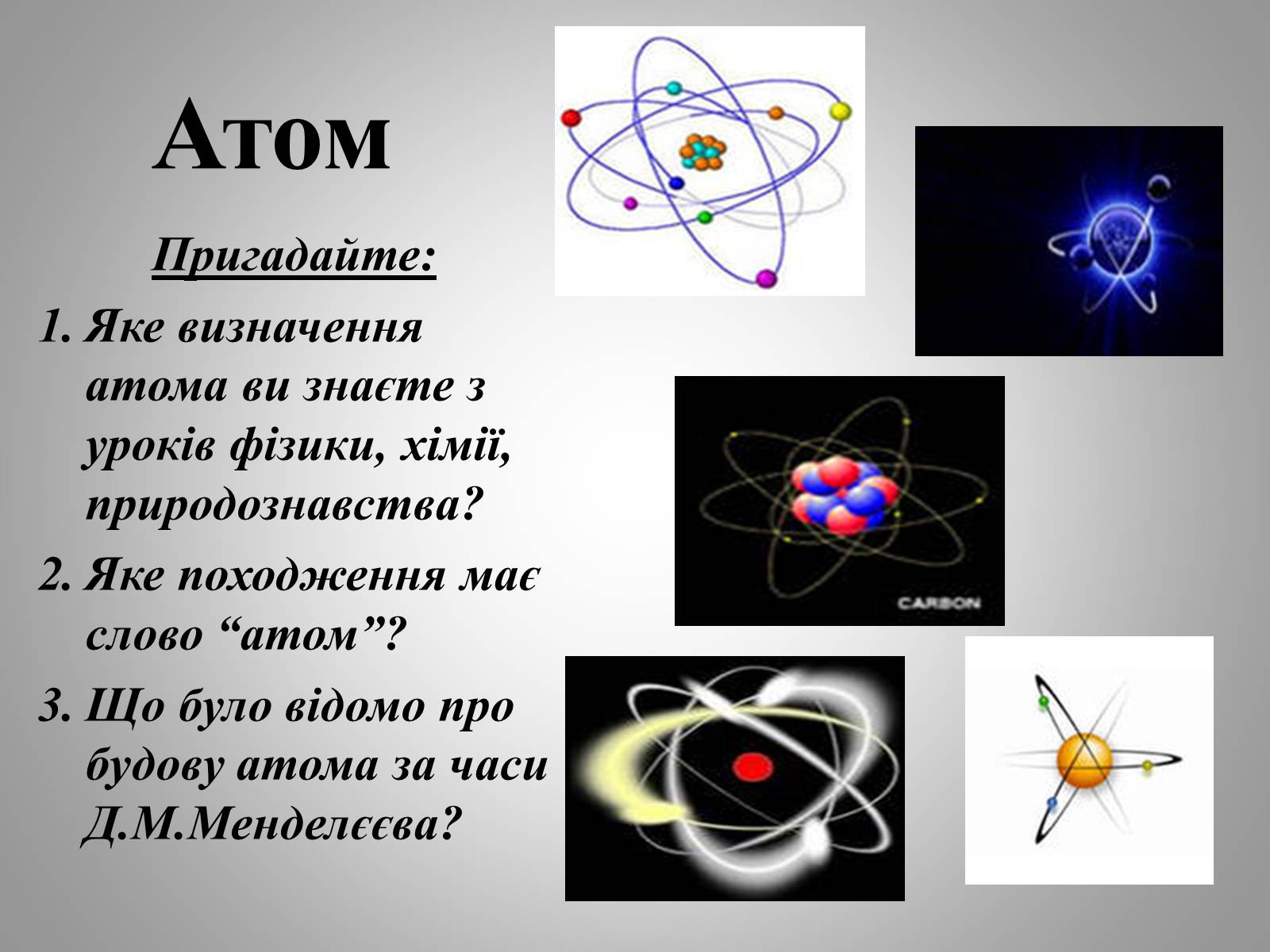 Атом

Пригадайте:

1. Яке визначення атома ви знаєте з уроків фізики, хімії, природознавства?
2. Яке походження має слово “атом”?
3. Що було відомо про будову атома за часи Д.М.Менделєєва?

CARBON